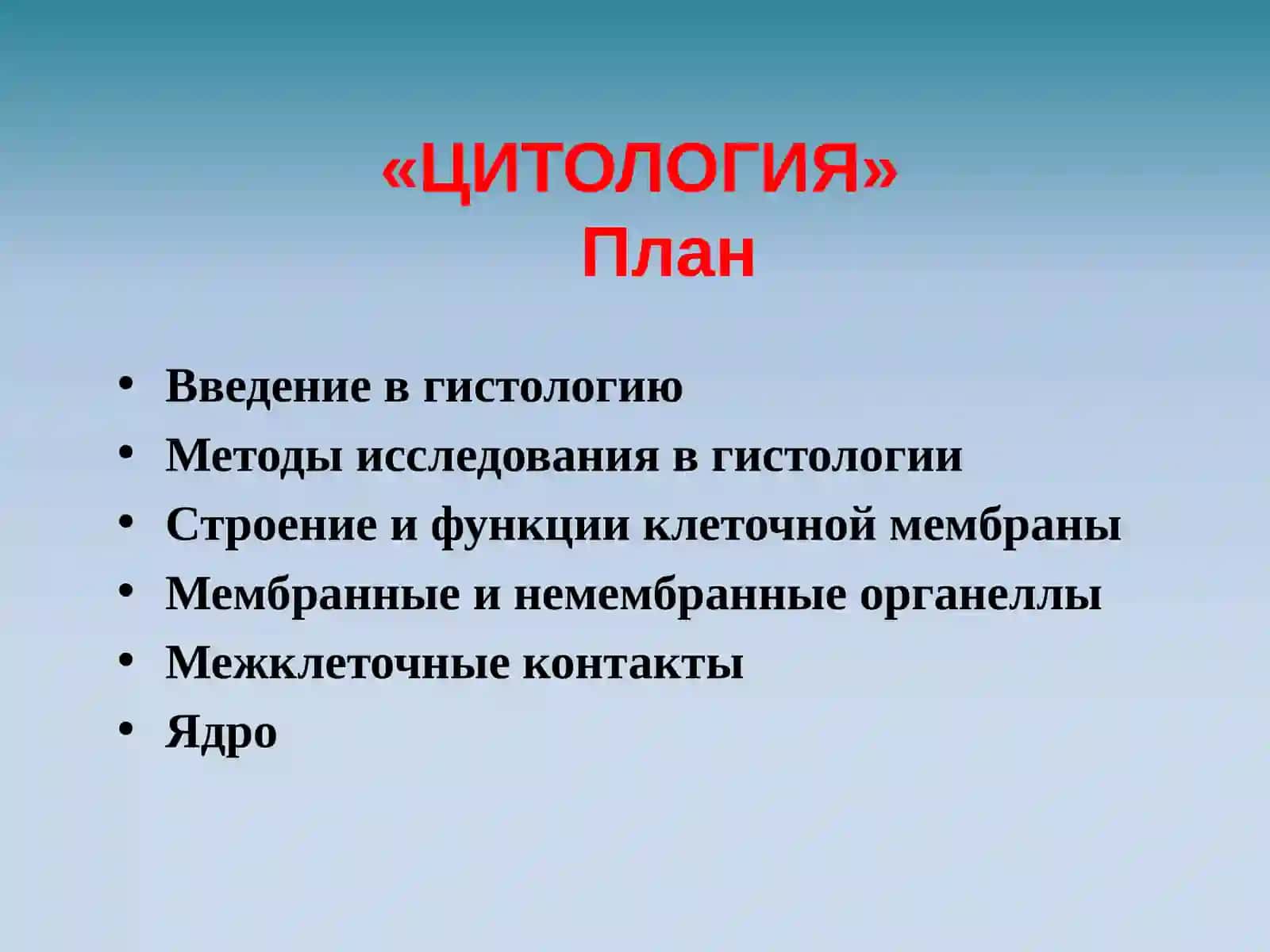 «ЦИТОЛОГИЯ»
План

• Введение в гистологию
• Методы исследования в гистологии
• Строение и функции клеточной мембраны
• Мембранные и немембранные органеллы
• Межклеточные контакты
• Ядро